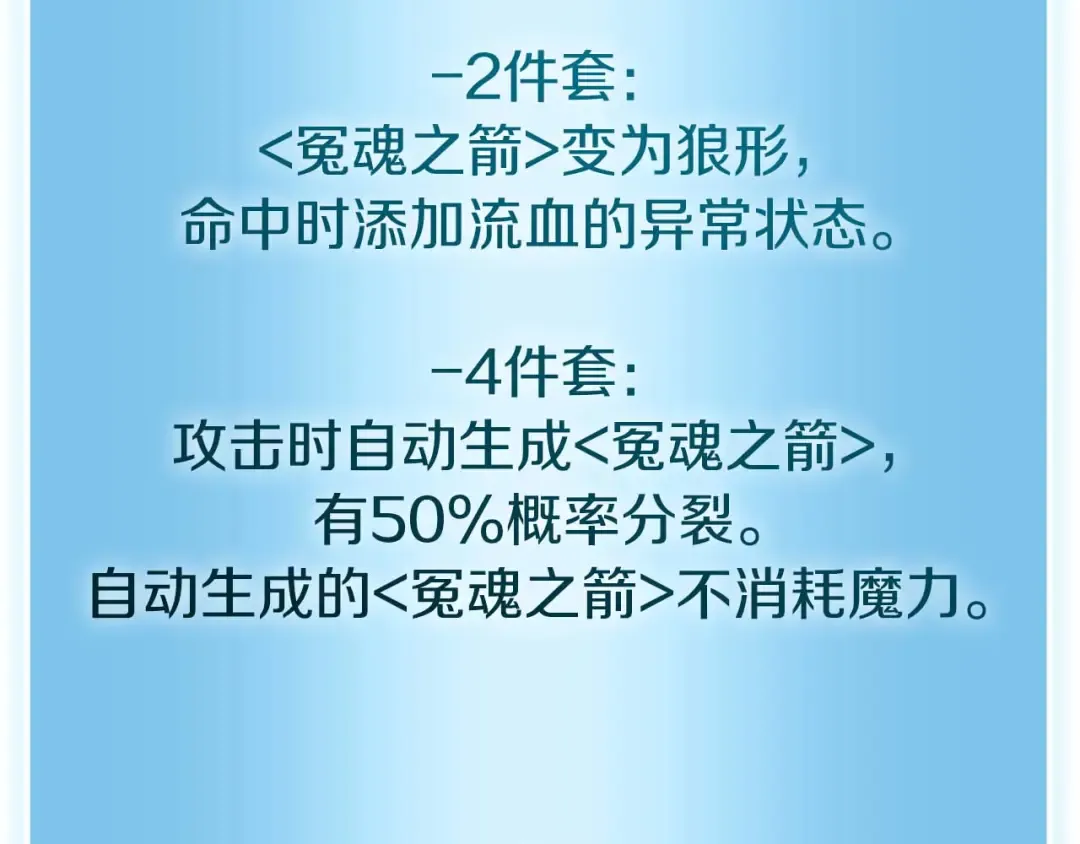 -2件套:
<冤魂之箭>变为狼形,
命中时添加流血的异常状态。

-4件套:
攻击时自动生成<冤魂之箭>,
有50%概率分裂。
自动生成的<冤魂之箭>不消耗魔力。